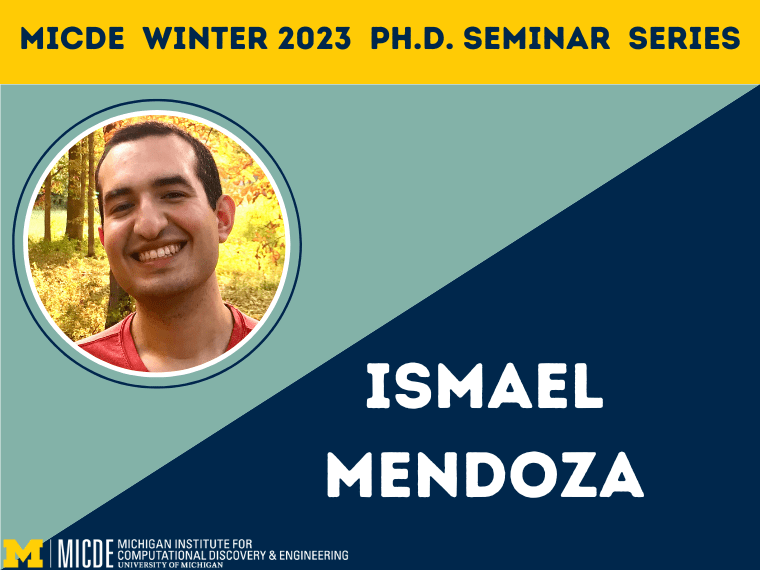 MICDE WINTER 2023 PH.D. SEMINAR SERIES

ISMAEL MENDOZA

M | MICDE MICHIGAN INSTITUTE FOR COMPUTATIONAL DISCOVERY & ENGINEERING UNIVERSITY OF MICHIGAN